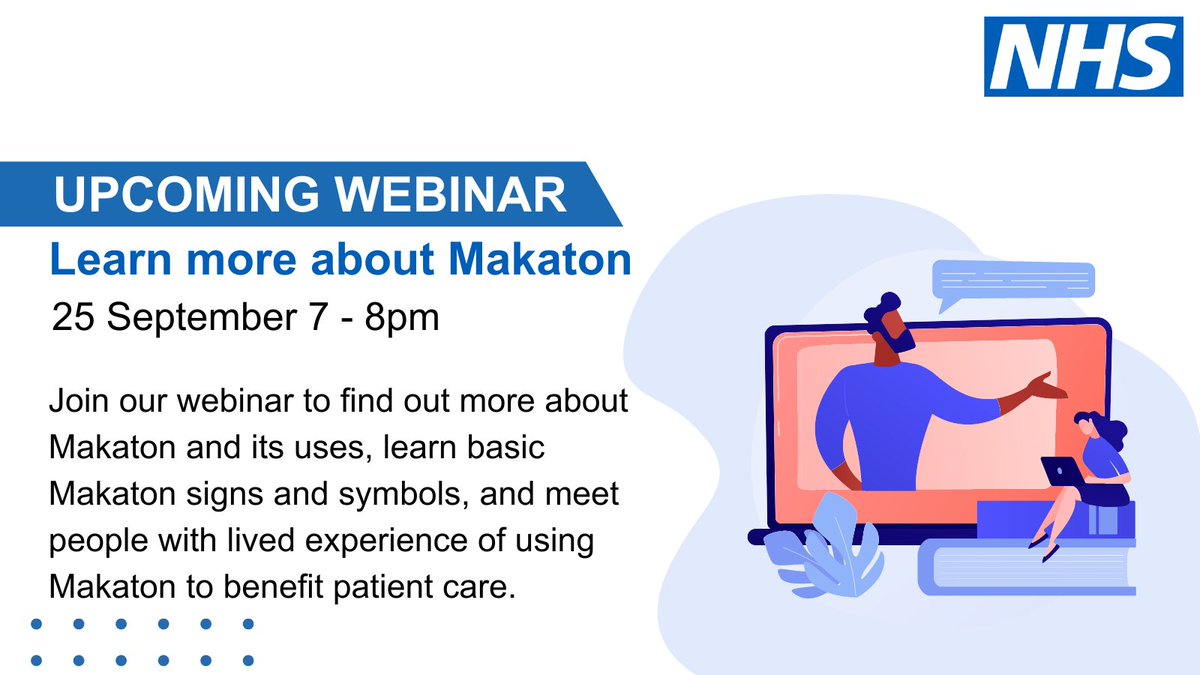 NHS

UPCOMING WEBINAR

Learn more about Makaton

25 September 7 - 8pm

Join our webinar to find out more about Makaton and its uses, learn basic Makaton signs and symbols, and meet people with lived experience of using Makaton to benefit patient care.